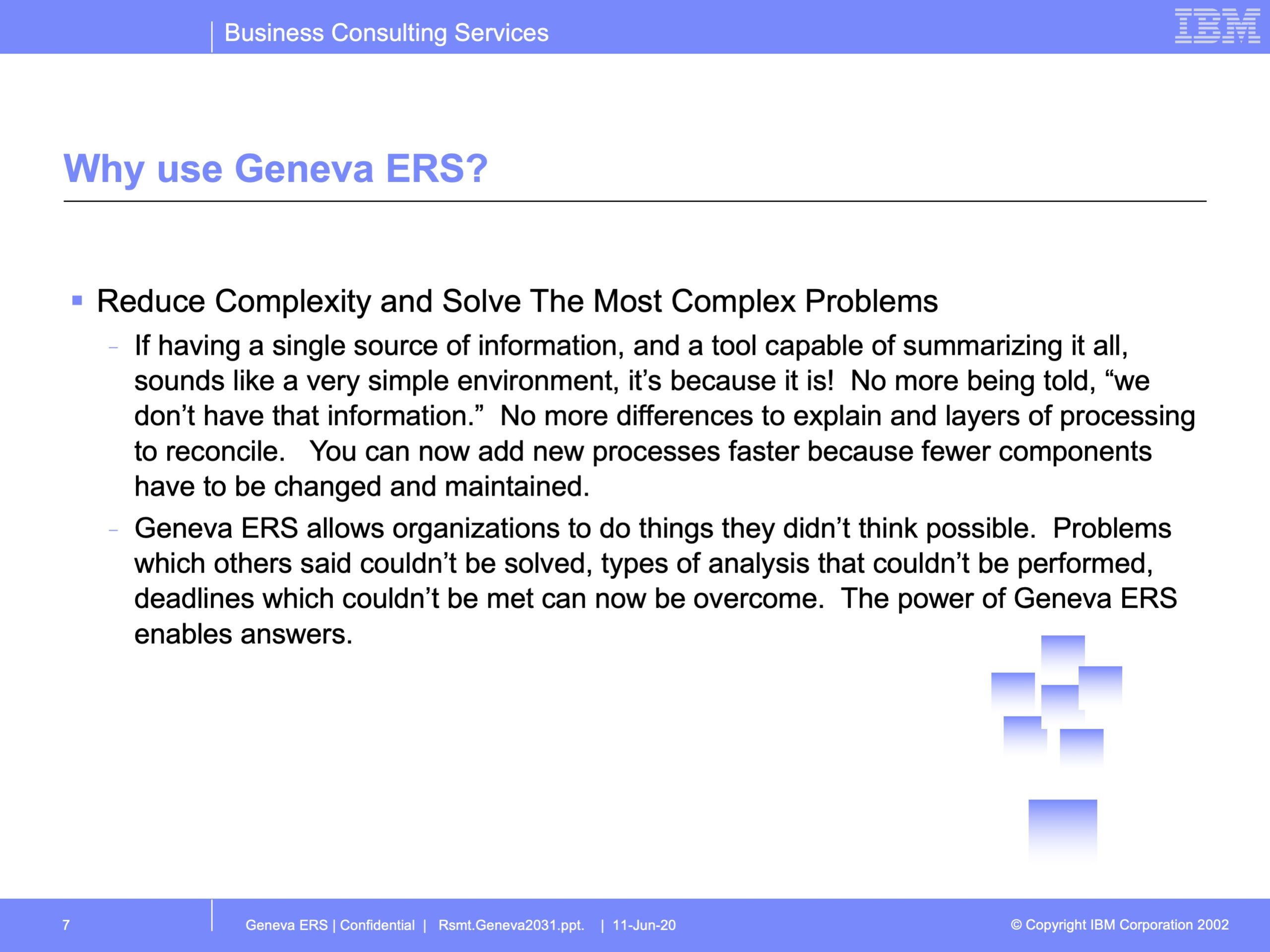 Business Consulting Services

IBM

Why use Geneva ERS?

▪ Reduce Complexity and Solve The Most Complex Problems

– If having a single source of information, and a tool capable of summarizing it all, sounds like a very simple environment, it’s because it is! No more being told, “we don’t have that information.” No more differences to explain and layers of processing to reconcile. You can now add new processes faster because fewer components have to be changed and maintained.

– Geneva ERS allows organizations to do things they didn’t think possible. Problems which others said couldn’t be solved, types of analysis that couldn’t be performed, deadlines which couldn’t be met can now be overcome. The power of Geneva ERS enables answers.

7

Geneva ERS | Confidential | Rsmt.Geneva2031.ppt. | 11-Jun-20

© Copyright IBM Corporation 2002